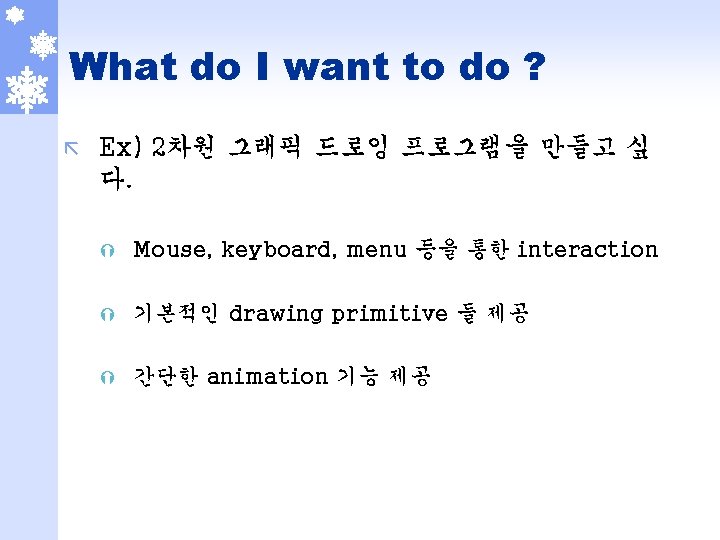 What do I want to do ?

Ex) 2차원 그래픽 드로잉 프로그램을 만들고 싶다.

Mouse, keyboard, menu 등을 통한 interaction

기본적인 drawing primitive 들 제공

간단한 animation 기능 제공